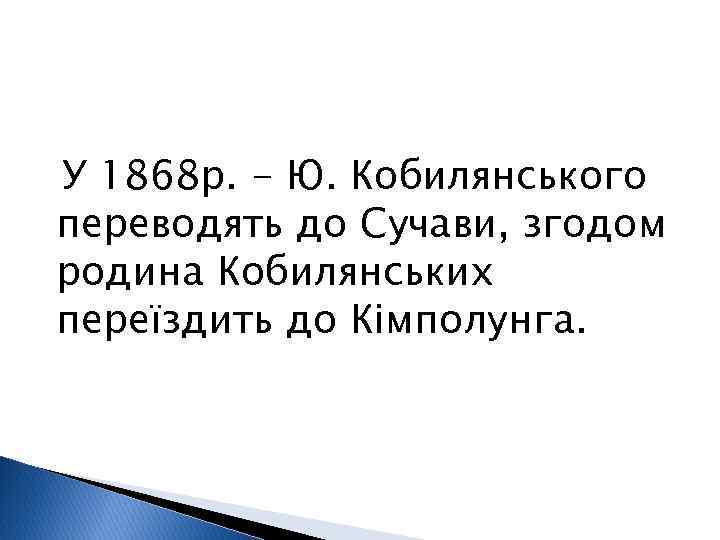 У 1868р. – Ю. Кобилянського переводять до Сучави, згодом родина Кобилянських переїздить до Кімполунга.